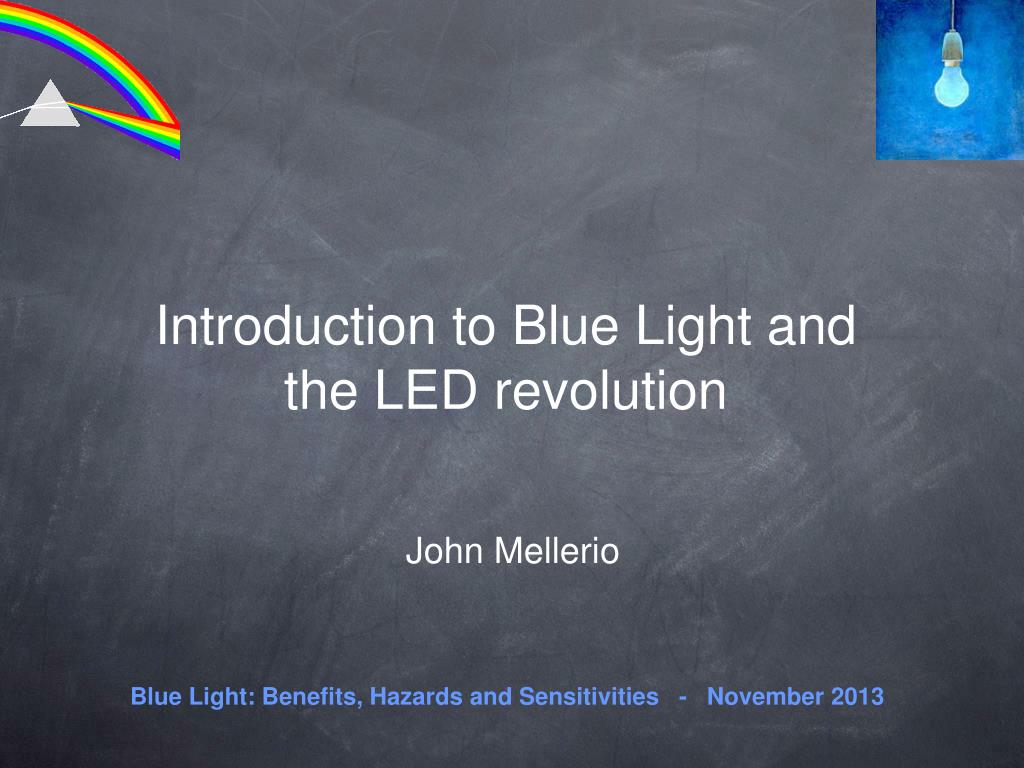 Introduction to Blue Light and the LED revolution

John Mellerio

Blue Light: Benefits, Hazards and Sensitivities - November 2013